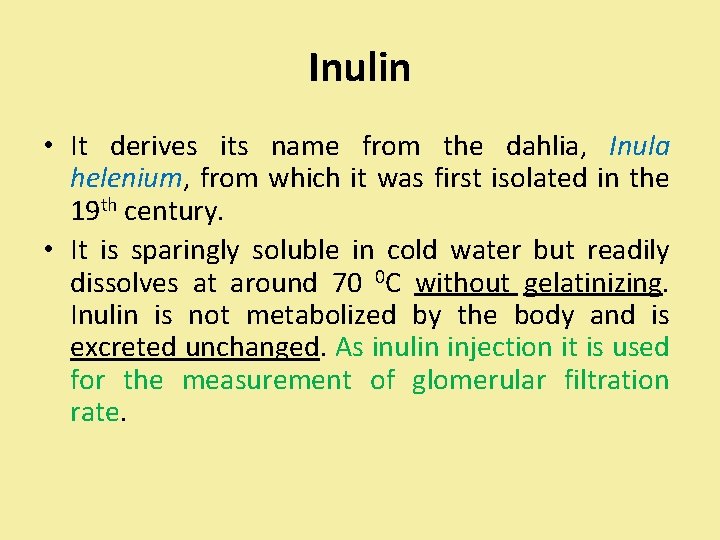 Inulin

• It derives its name from the dahlia, Inula helenium, from which it was first isolated in the 19th century.

• It is sparingly soluble in cold water but readily dissolves at around 70 $^0$C without gelatinizing. Inulin is not metabolized by the body and is excreted unchanged. As inulin injection it is used for the measurement of glomerular filtration rate.